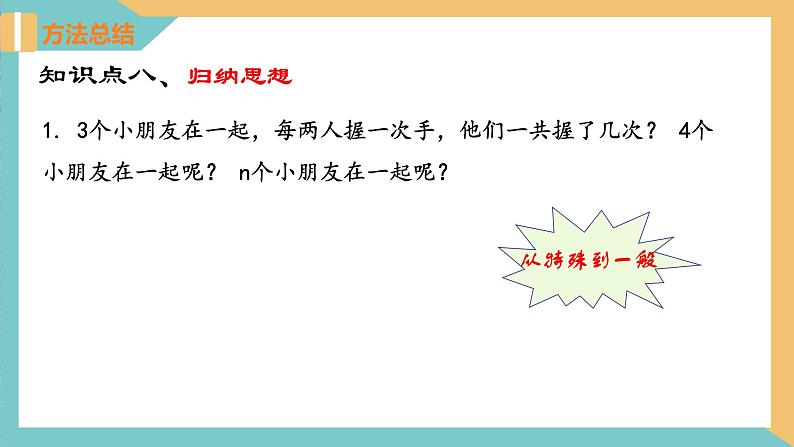 方法总结

知识点八、归纳思想

1. 3个小朋友在一起，每两人握一次手，他们一共握了几次？ 4个小朋友在一起呢？ n个小朋友在一起呢？

从特殊到一般